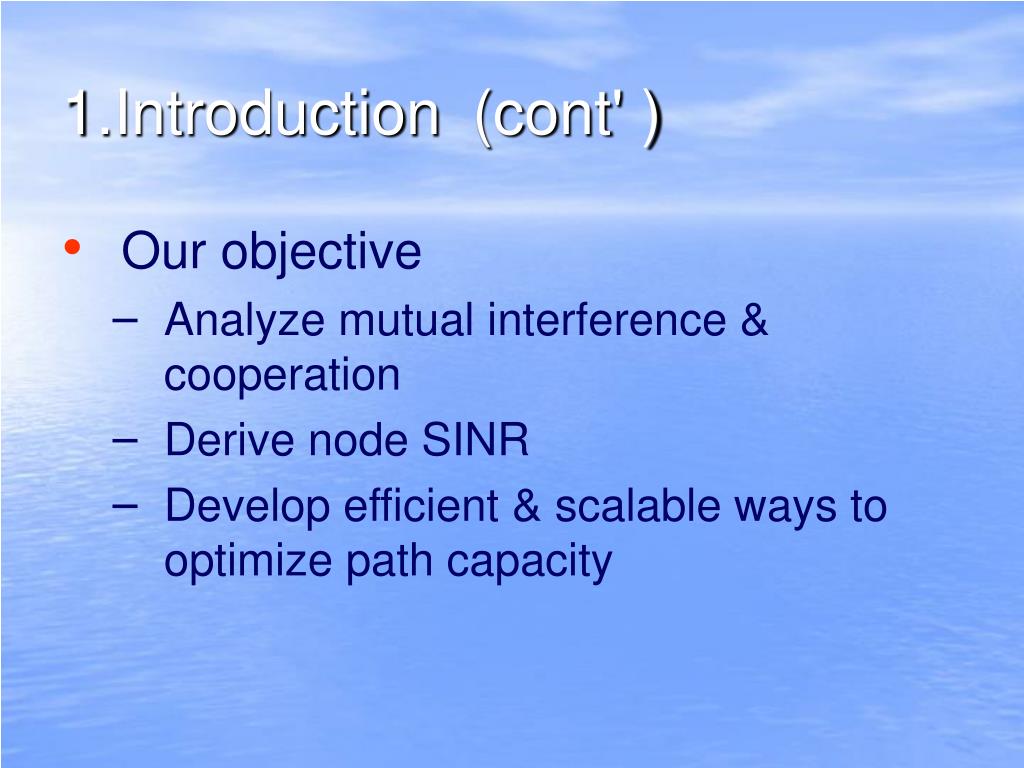 1.Introduction (cont' )

• Our objective
– Analyze mutual interference & cooperation
– Derive node SINR
– Develop efficient & scalable ways to optimize path capacity